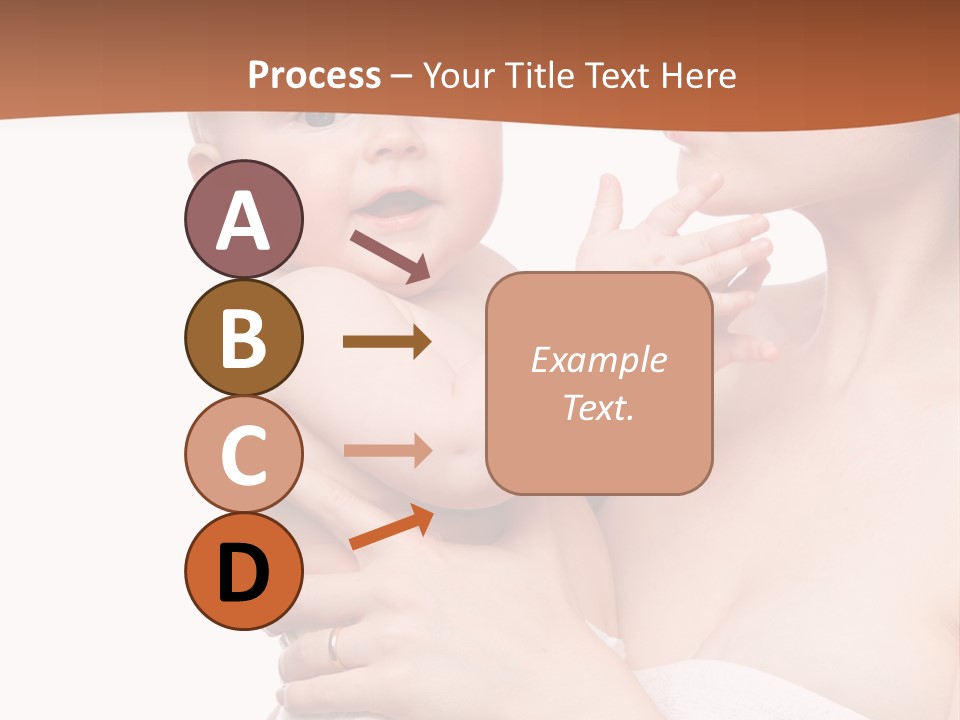 Process – Your Title Text Here

A

B

C

D

Example Text.